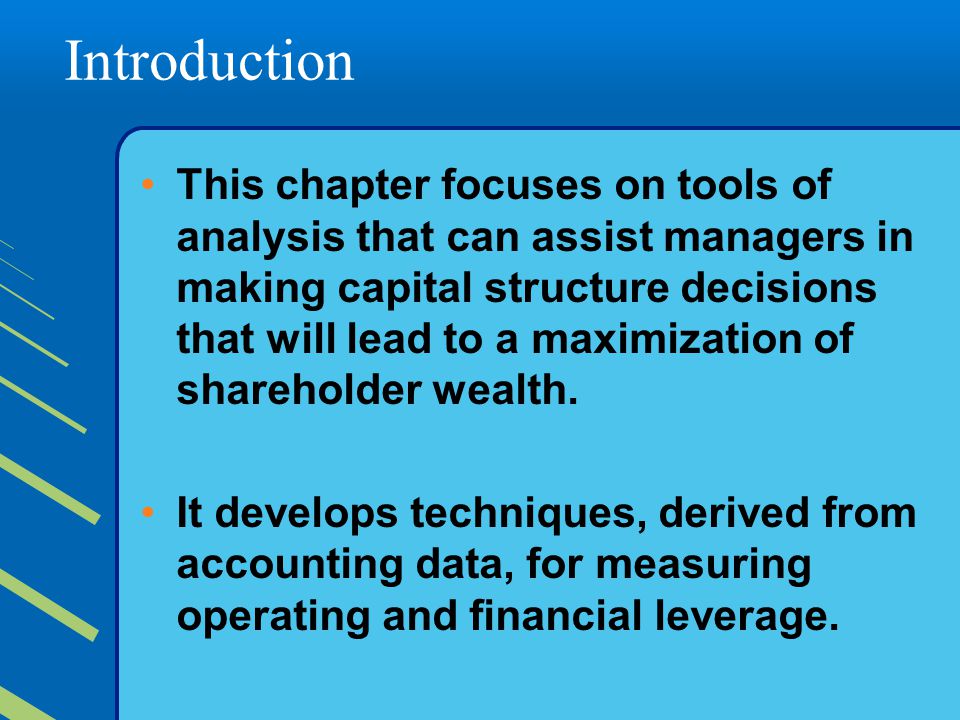 Introduction

• This chapter focuses on tools of analysis that can assist managers in making capital structure decisions that will lead to a maximization of shareholder wealth.

• It develops techniques, derived from accounting data, for measuring operating and financial leverage.